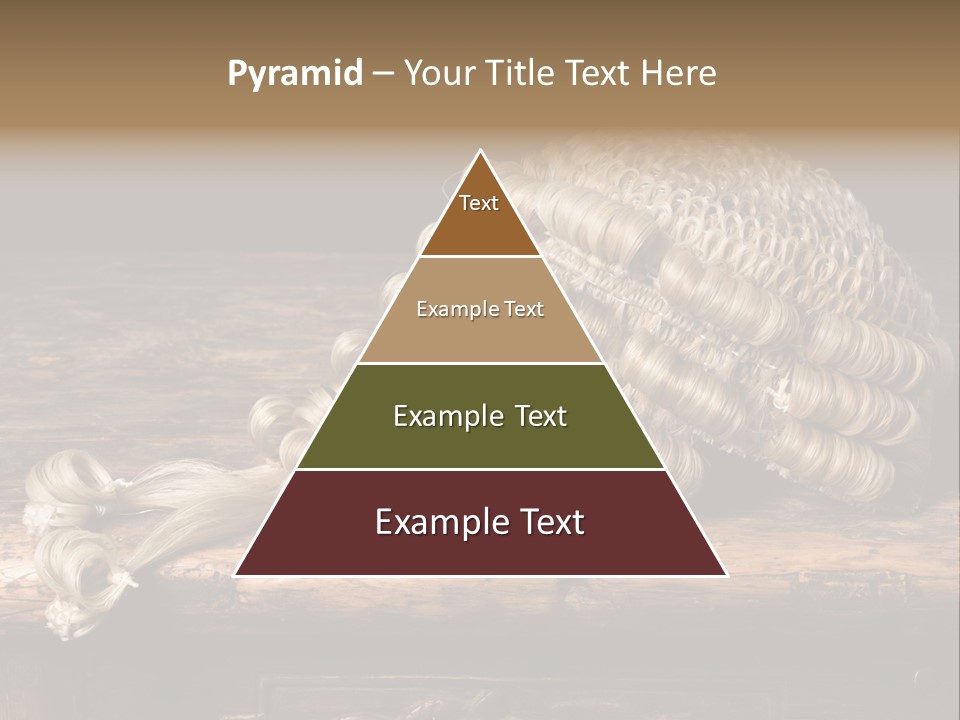 Pyramid – Your Title Text Here

Text

Example Text

Example Text

Example Text